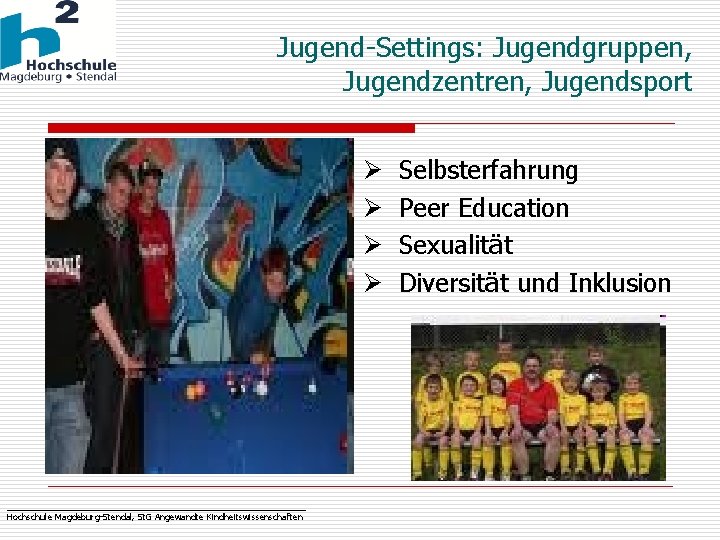 h²
Hochschule
Magdeburg • Stendal

Jugend-Settings: Jugendgruppen, Jugendzentren, Jugendsport

➢ Selbsterfahrung
➢ Peer Education
➢ Sexualität
➢ Diversität und Inklusion

Hochschule Magdeburg-Stendal, StG Angewandte Kindheitswissenschaften